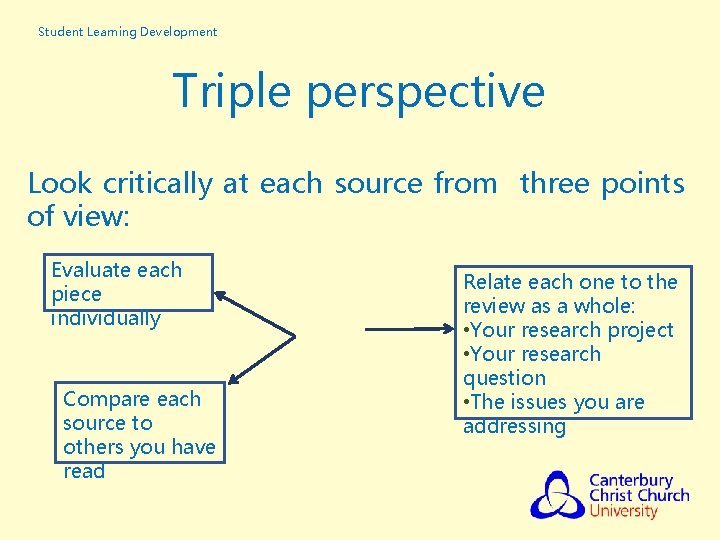 Student Learning Development

Triple perspective

Look critically at each source from three points of view:

Evaluate each piece individually

Compare each source to others you have read

Relate each one to the review as a whole:
•Your research project
•Your research question
•The issues you are addressing

Canterbury Christ Church University